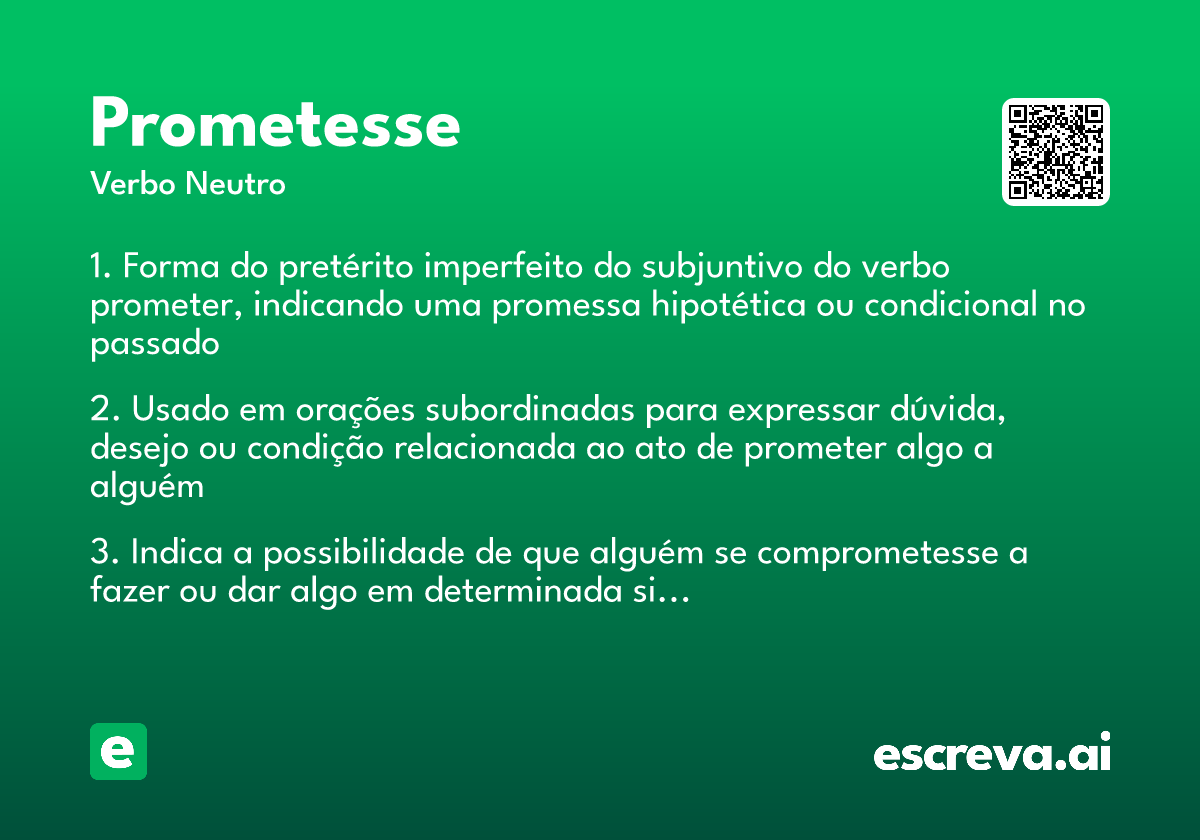 Prometesse

Verbo Neutro

1. Forma do pretérito imperfeito do subjuntivo do verbo prometer, indicando uma promessa hipotética ou condicional no passado

2. Usado em orações subordinadas para expressar dúvida, desejo ou condição relacionada ao ato de prometer algo a alguém

3. Indica a possibilidade de que alguém se comprometesse a fazer ou dar algo em determinada si...

e

escreva.ai